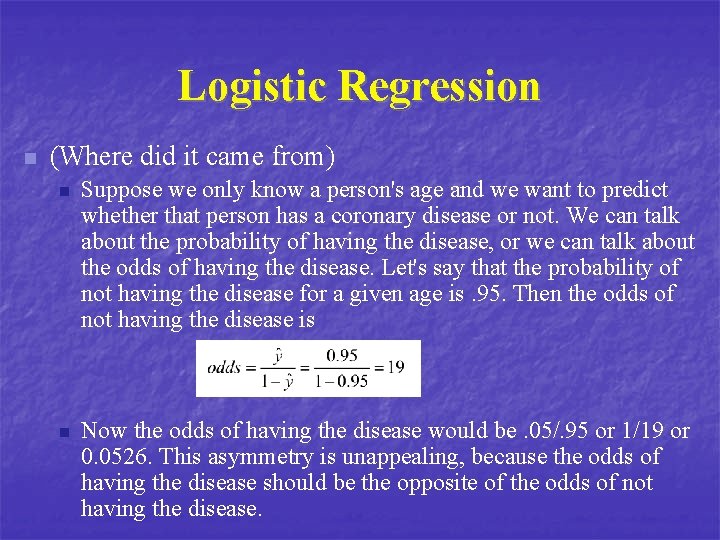 Logistic Regression

(Where did it came from)

Suppose we only know a person's age and we want to predict whether that person has a coronary disease or not. We can talk about the probability of having the disease, or we can talk about the odds of having the disease. Let's say that the probability of not having the disease for a given age is .95. Then the odds of not having the disease is

$odds = \frac{\hat{y}}{1-\hat{y}} = \frac{0.95}{1-0.95} = 19$

Now the odds of having the disease would be .05/.95 or 1/19 or 0.0526. This asymmetry is unappealing, because the odds of having the disease should be the opposite of the odds of not having the disease.